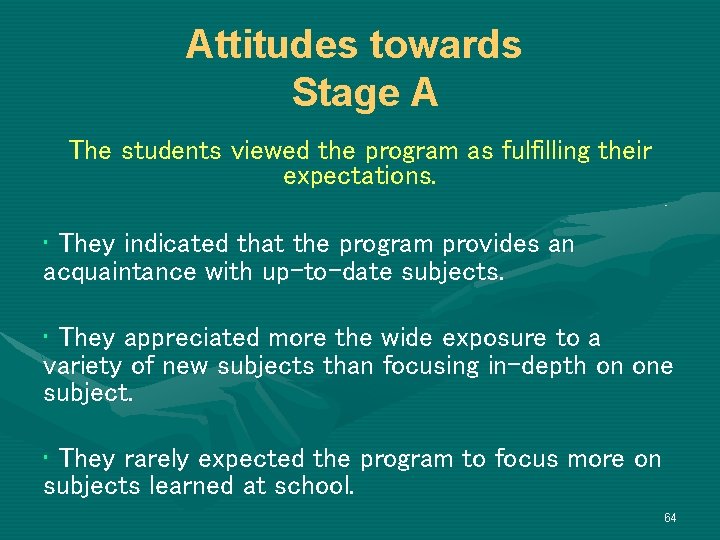 Attitudes towards Stage A

The students viewed the program as fulfilling their expectations.

· They indicated that the program provides an acquaintance with up-to-date subjects.

· They appreciated more the wide exposure to a variety of new subjects than focusing in-depth on one subject.

· They rarely expected the program to focus more on subjects learned at school.

64